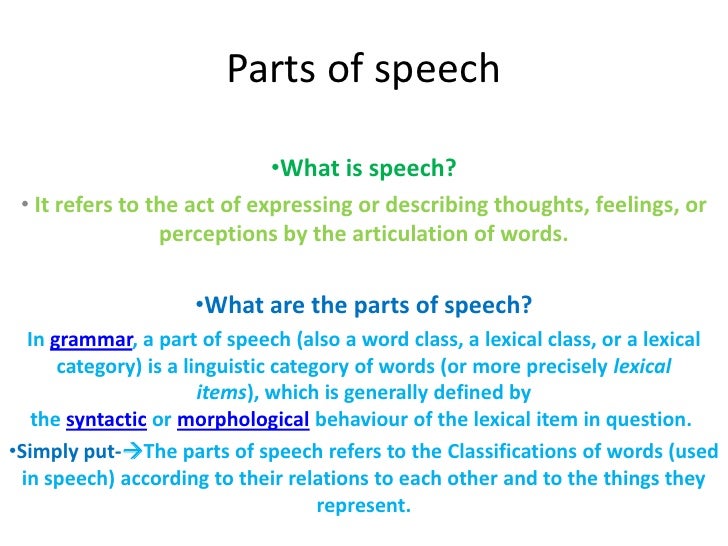 Parts of speech

•What is speech?

• It refers to the act of expressing or describing thoughts, feelings, or perceptions by the articulation of words.

•What are the parts of speech?

In grammar, a part of speech (also a word class, a lexical class, or a lexical category) is a linguistic category of words (or more precisely lexical items), which is generally defined by the syntactic or morphological behaviour of the lexical item in question.

•Simply put-→The parts of speech refers to the Classifications of words (used in speech) according to their relations to each other and to the things they represent.